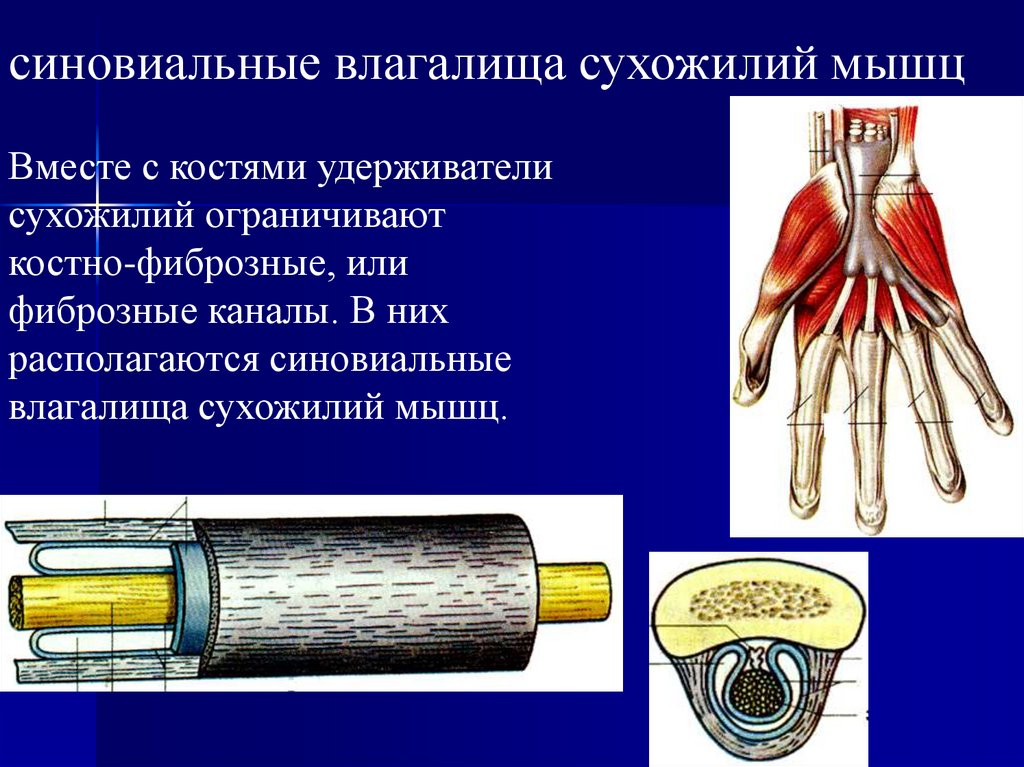 синовиальные влагалища сухожилий мышц

Вместе с костями удерживатели сухожилий ограничивают костно-фиброзные, или фиброзные каналы. В них располагаются синовиальные влагалища сухожилий мышц.